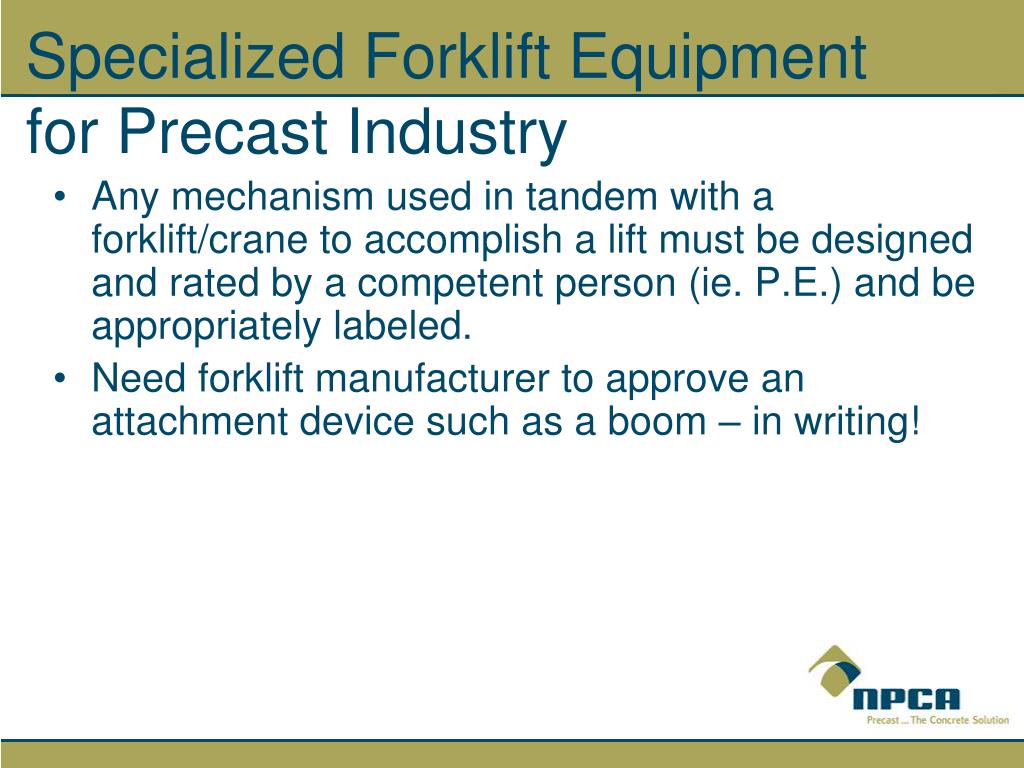 Specialized Forklift Equipment for Precast Industry

• Any mechanism used in tandem with a forklift/crane to accomplish a lift must be designed and rated by a competent person (ie. P.E.) and be appropriately labeled.
• Need forklift manufacturer to approve an attachment device such as a boom – in writing!

NPCA
Precast ... The Concrete Solution